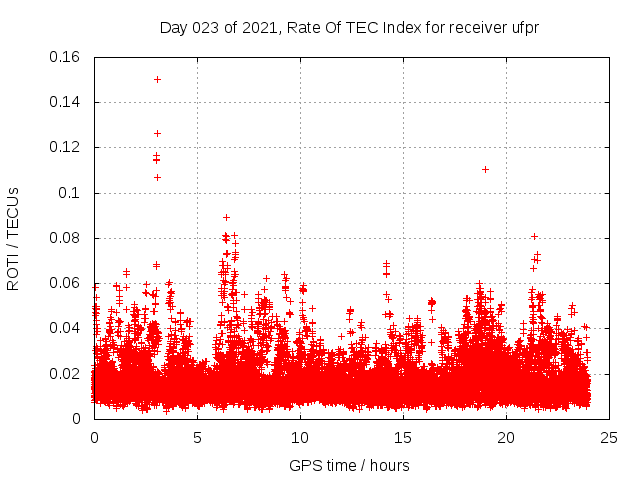 Day 023 of 2021, Rate Of TEC Index for receiver ufpr

ROTI / TECUs

0.16
0.14
0.12
0.1
0.08
0.06
0.04
0.02
0

0
5
10
15
20
25

GPS time / hours